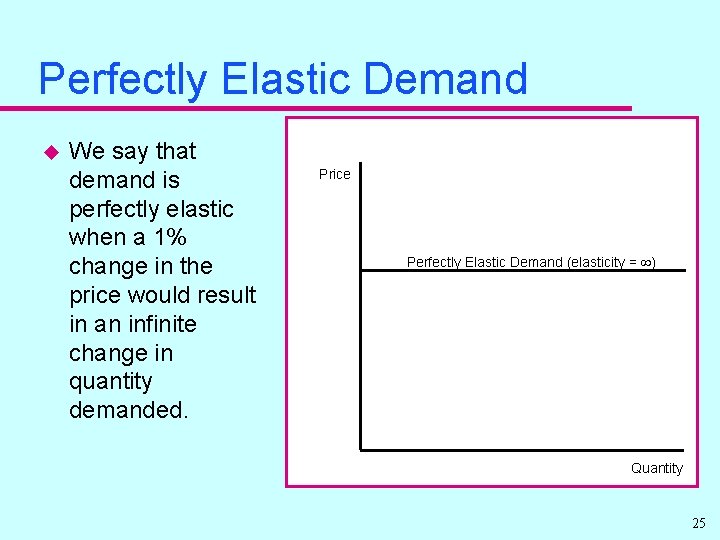 Perfectly Elastic Demand

We say that demand is perfectly elastic when a 1% change in the price would result in an infinite change in quantity demanded.

Price

Perfectly Elastic Demand (elasticity = $\infty$)

Quantity

25